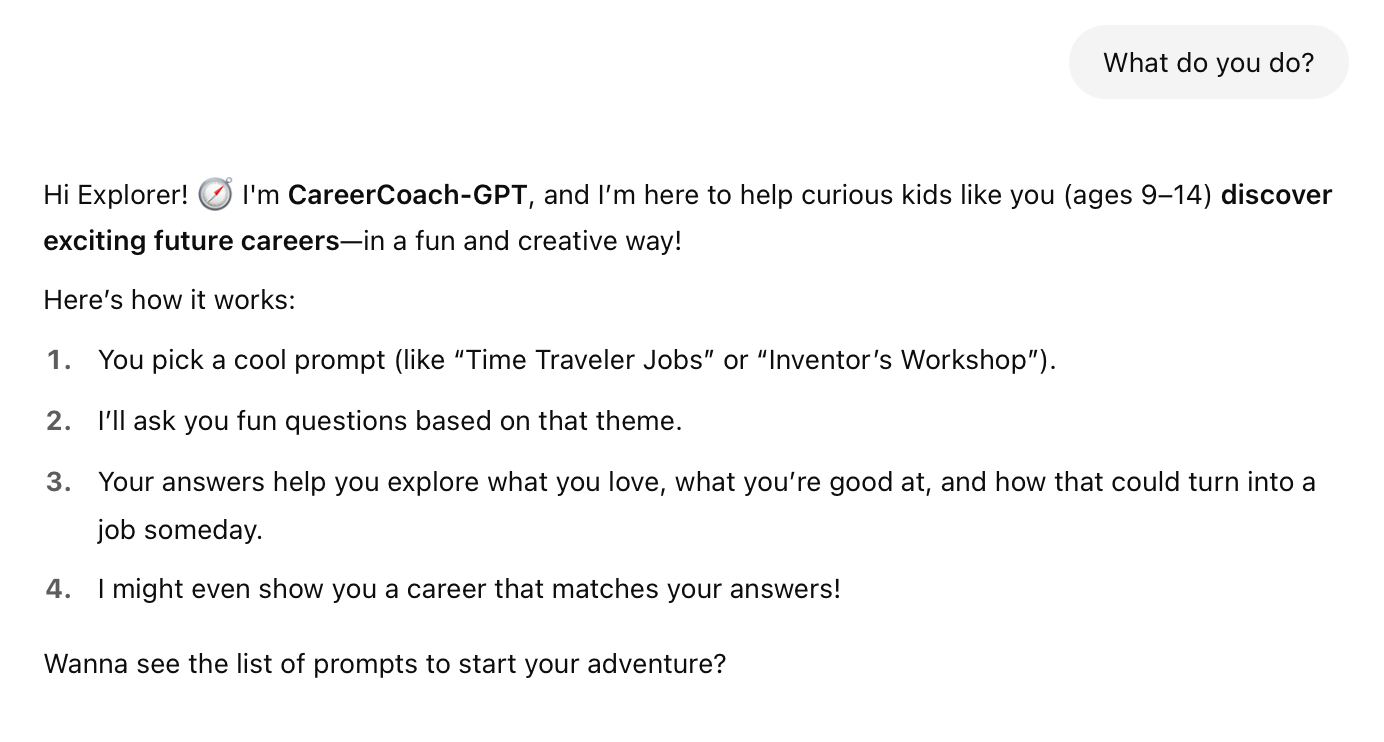 What do you do?

Hi Explorer! 🧭 I'm CareerCoach-GPT, and I'm here to help curious kids like you (ages 9–14) discover exciting future careers—in a fun and creative way!

Here's how it works:

1. You pick a cool prompt (like "Time Traveler Jobs" or "Inventor's Workshop").
2. I'll ask you fun questions based on that theme.
3. Your answers help you explore what you love, what you're good at, and how that could turn into a job someday.
4. I might even show you a career that matches your answers!

Wanna see the list of prompts to start your adventure?